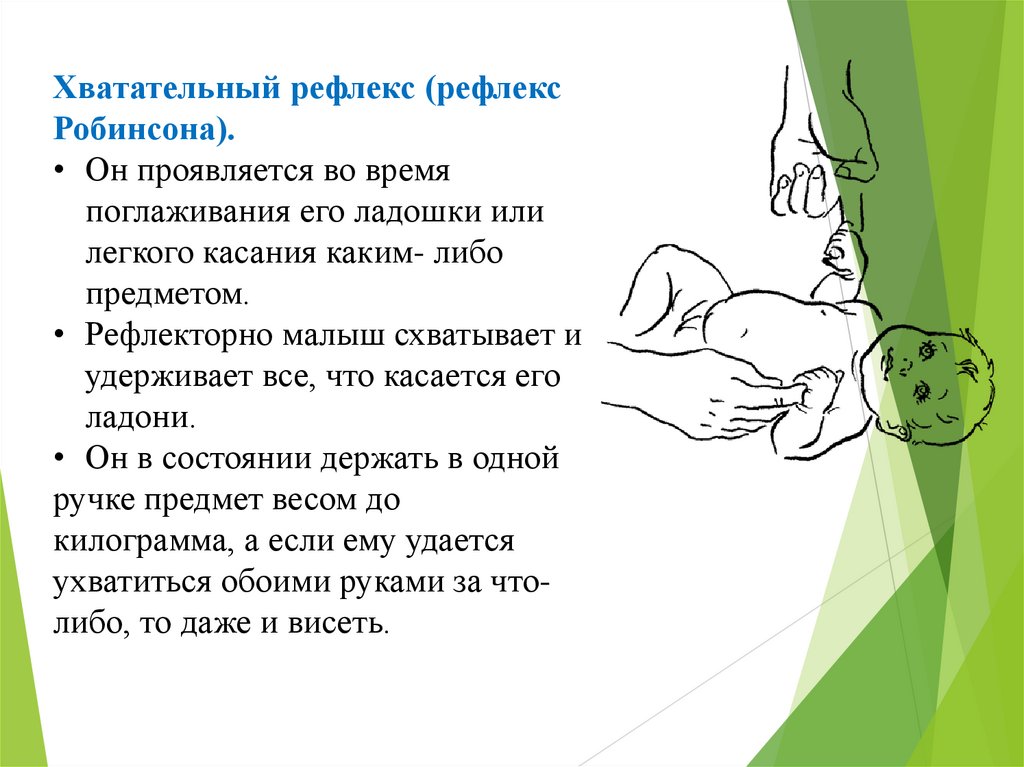 Хватательный рефлекс (рефлекс Робинсона).

• Он проявляется во время поглаживания его ладошки или легкого касания каким- либо предметом.

• Рефлекторно малыш схватывает и удерживает все, что касается его ладони.

• Он в состоянии держать в одной ручке предмет весом до килограмма, а если ему удается ухватиться обоими руками за что-либо, то даже и висеть.